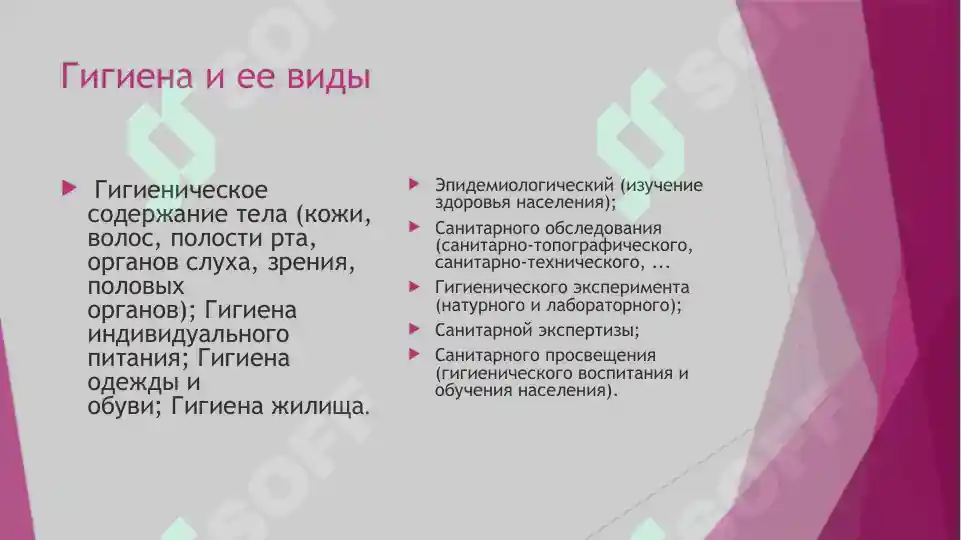 Гигиена и ее виды

Гигиеническое содержание тела (кожи, волос, полости рта, органов слуха, зрения, половых органов); Гигиена индивидуального питания; Гигиена одежды и обуви; Гигиена жилища.

Эпидемиологический (изучение здоровья населения);

Санитарного обследования (санитарно-топографического, санитарно-технического, ...

Гигиенического эксперимента (натурного и лабораторного);

Санитарной экспертизы;

Санитарного просвещения (гигиенического воспитания и обучения населения).

SOFT